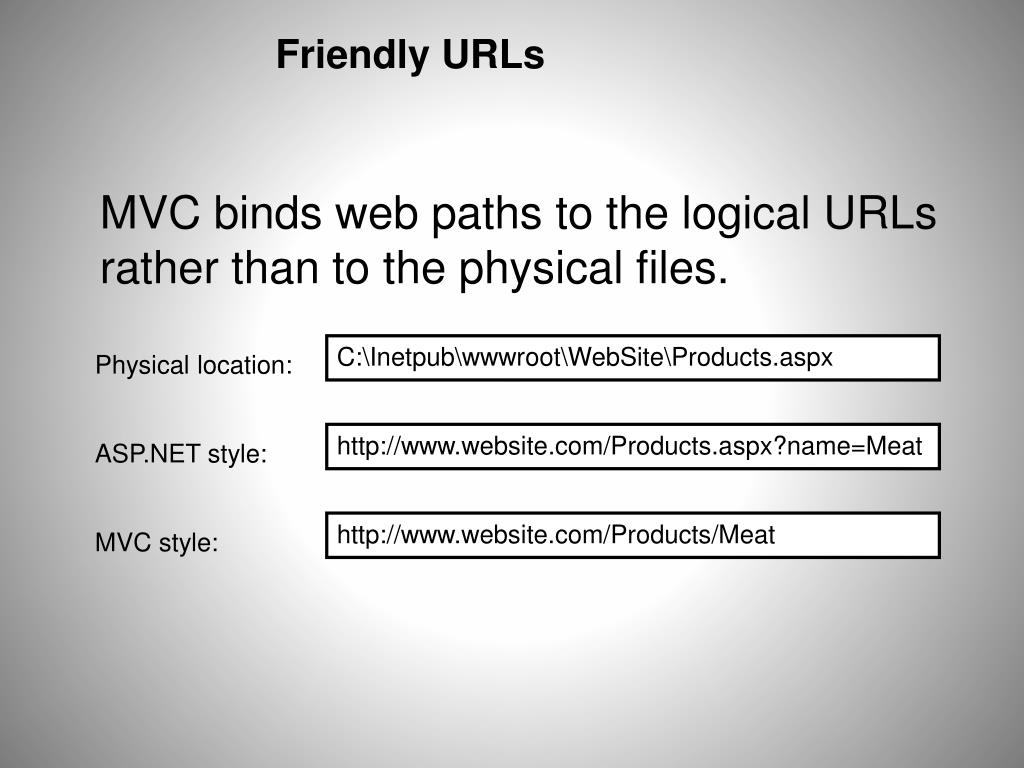 Friendly URLs

MVC binds web paths to the logical URLs rather than to the physical files.

Physical location:
C:\Inetpub\wwwroot\WebSite\Products.aspx

ASP.NET style:
http://www.website.com/Products.aspx?name=Meat

MVC style:
http://www.website.com/Products/Meat